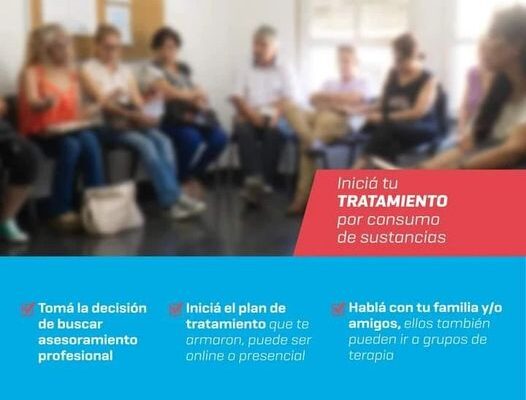 Iniciá tu
TRATAMIENTO
por consumo
de sustancias

Tomá la decisión de buscar asesoramiento profesional

Iniciá el plan de tratamiento que te armaron, puede ser online o presencial

Hablá con tu familia y/o amigos, ellos también pueden ir a grupos de terapia